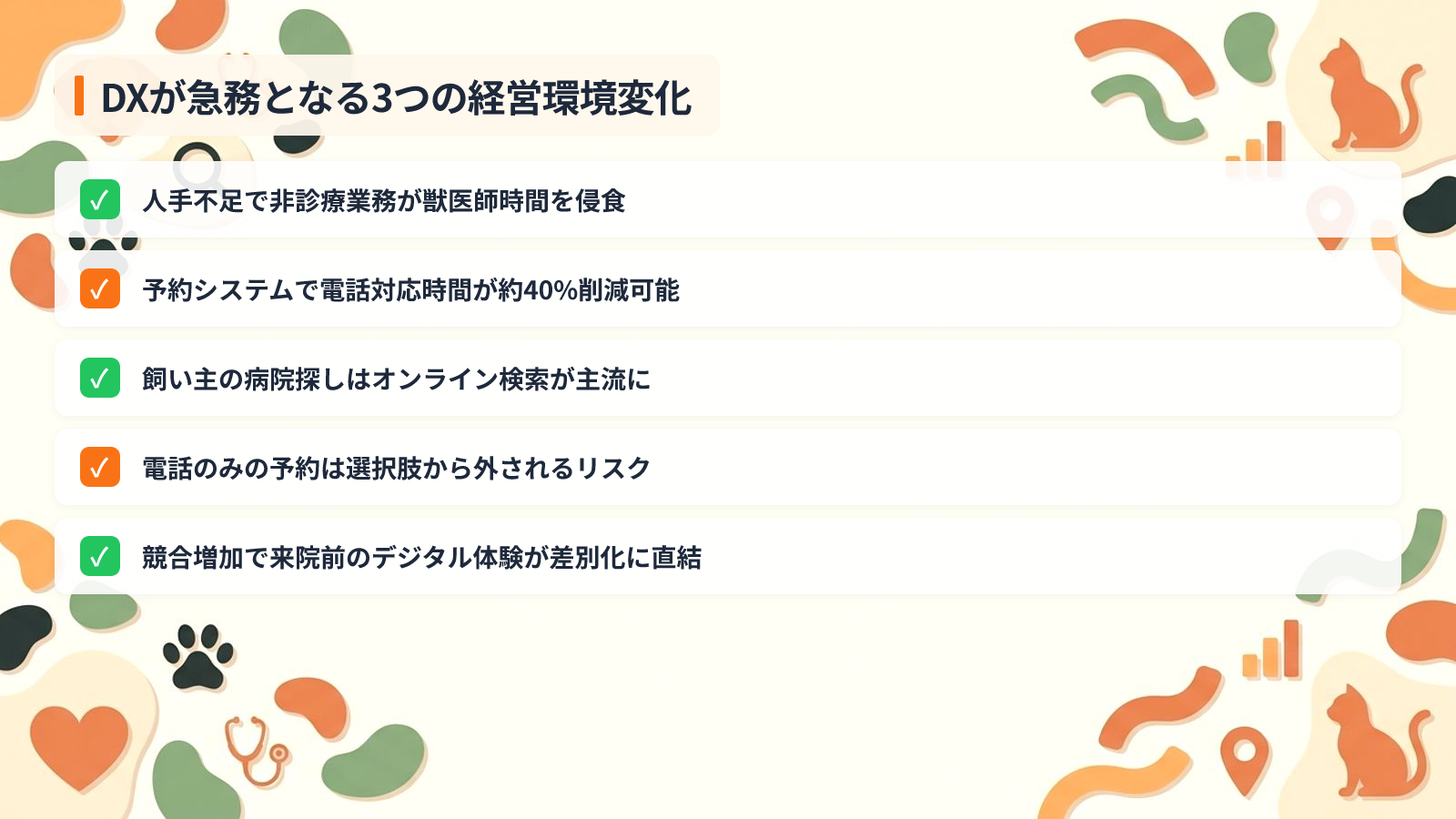 DXが急務となる3つの経営環境変化

✓ 人手不足で非診療業務が獣医師時間を侵食

✓ 予約システムで電話対応時間が約40%削減可能

✓ 飼い主の病院探しはオンライン検索が主流に

✓ 電話のみの予約は選択肢から外されるリスク

✓ 競合増加で来院前のデジタル体験が差別化に直結